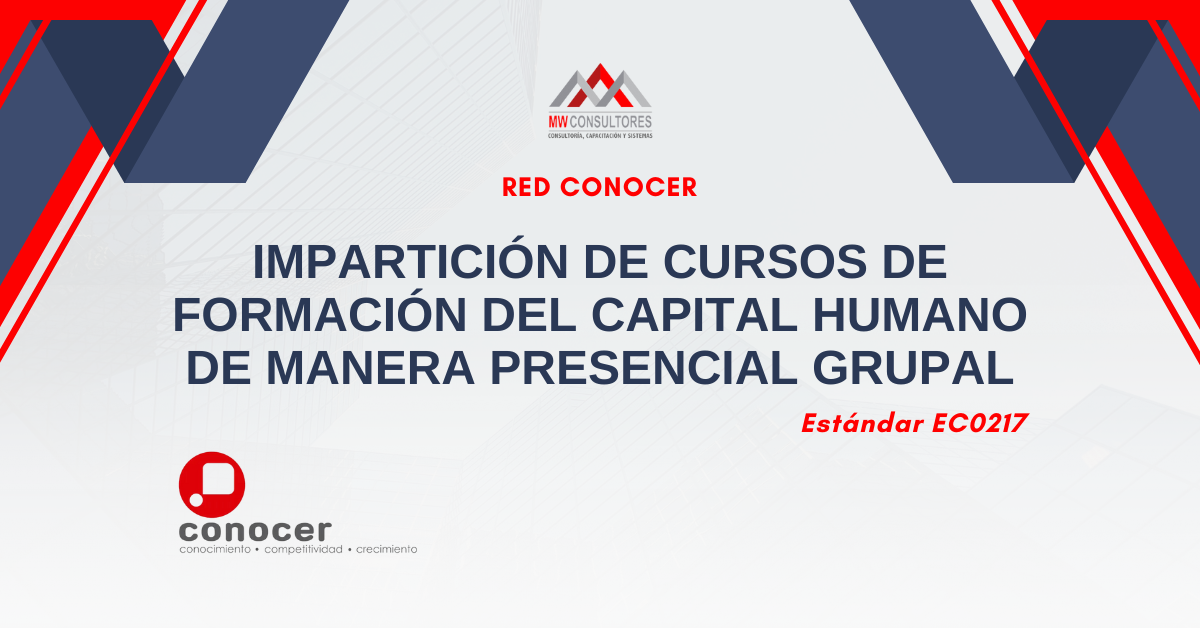 MW CONSULTORES
CONSULTORÍA, CAPACITACIÓN Y SISTEMAS

RED CONOCER

IMPARTICIÓN DE CURSOS DE FORMACIÓN DEL CAPITAL HUMANO DE MANERA PRESENCIAL GRUPAL

Estándar EC0217

conocer
conocimiento • competitividad • crecimiento